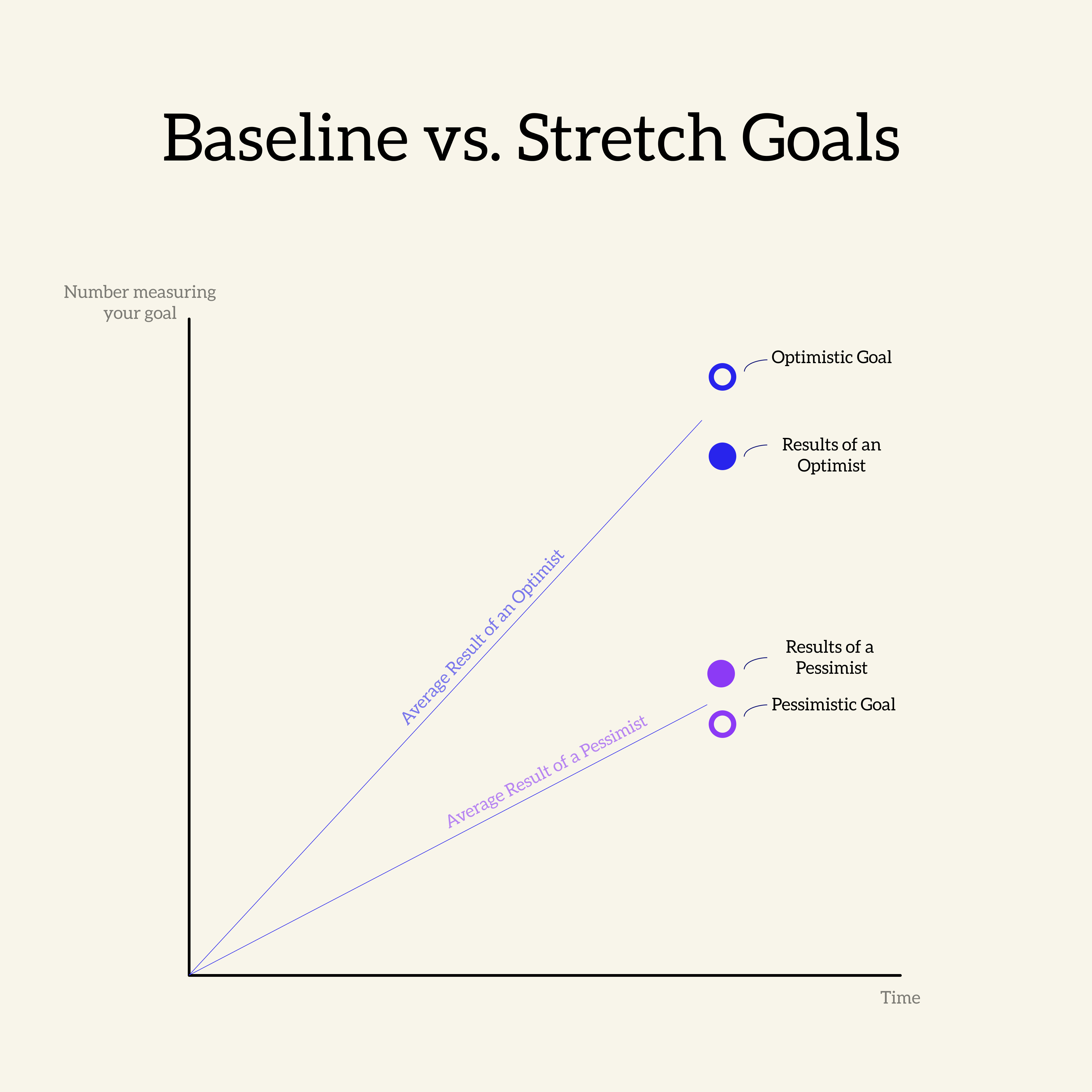 Baseline vs. Stretch Goals

Number measuring your goal

Optimistic Goal

Results of an Optimist

Average Result of an Optimist

Results of a Pessimist

Pessimistic Goal

Average Result of a Pessimist

Time